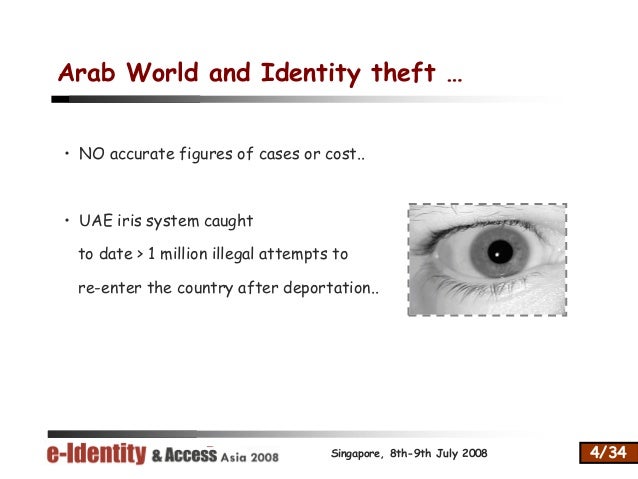 Arab World and Identity theft …

• NO accurate figures of cases or cost..

• UAE iris system caught to date > 1 million illegal attempts to re-enter the country after deportation..

e-Identity & Access Asia 2008

Singapore, 8th-9th July 2008

4/34